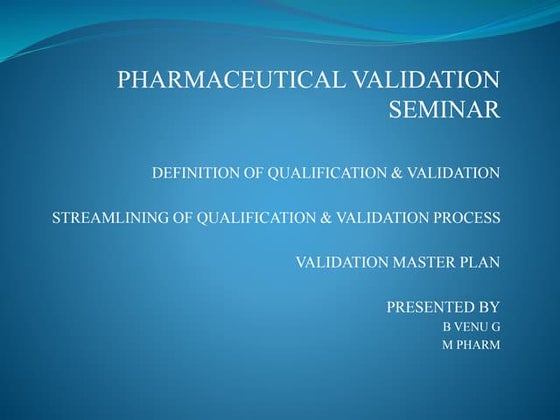 PHARMACEUTICAL VALIDATION SEMINAR

DEFINITION OF QUALIFICATION & VALIDATION

STREAMLINING OF QUALIFICATION & VALIDATION PROCESS

VALIDATION MASTER PLAN

PRESENTED BY
B VENU G
M PHARM